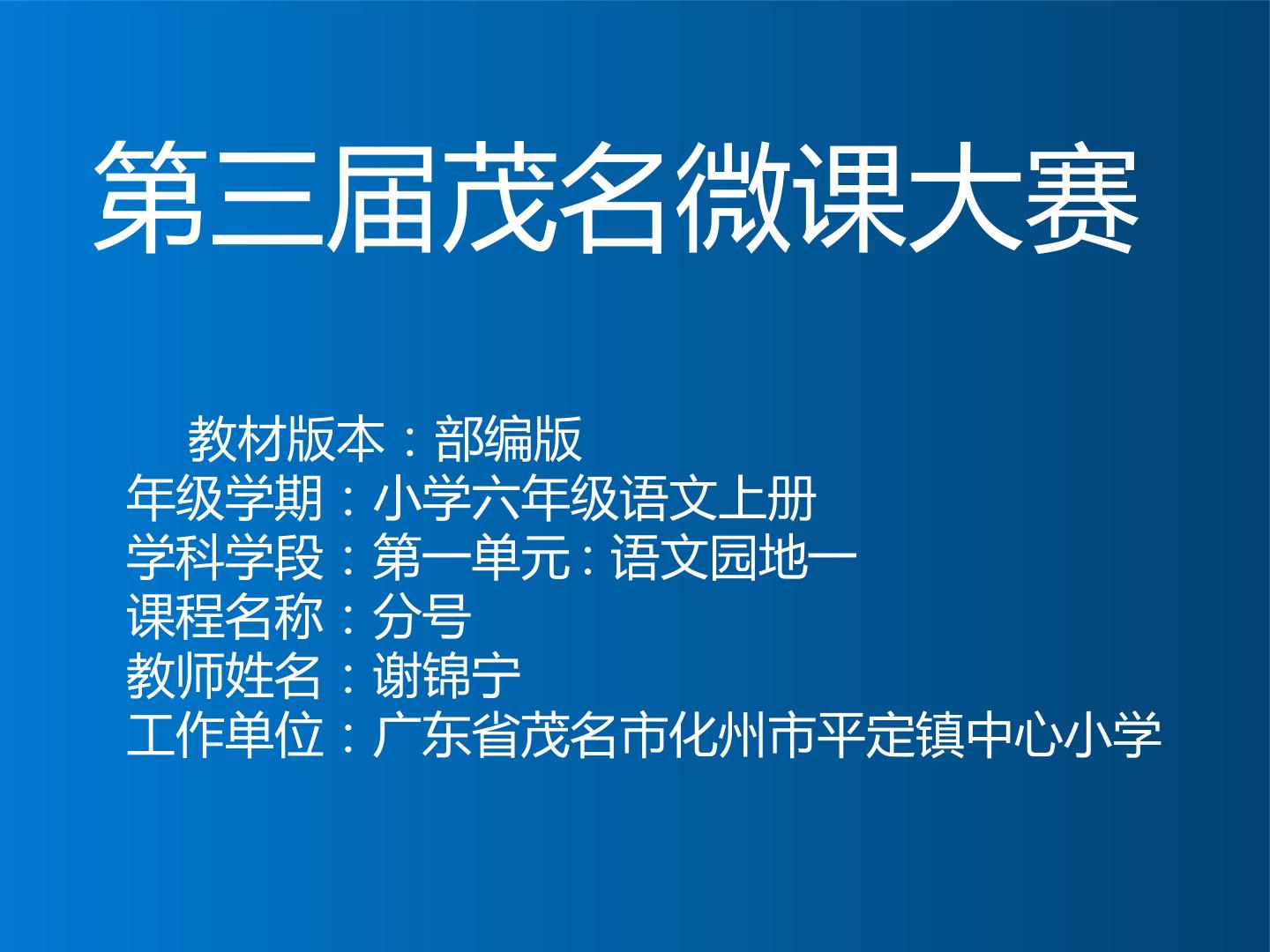 第三届茂名微课大赛

教材版本：部编版
年级学期：小学六年级语文上册
学科学段：第一单元：语文园地一
课程名称：分号
教师姓名：谢锦宁
工作单位：广东省茂名市化州市平定镇中心小学